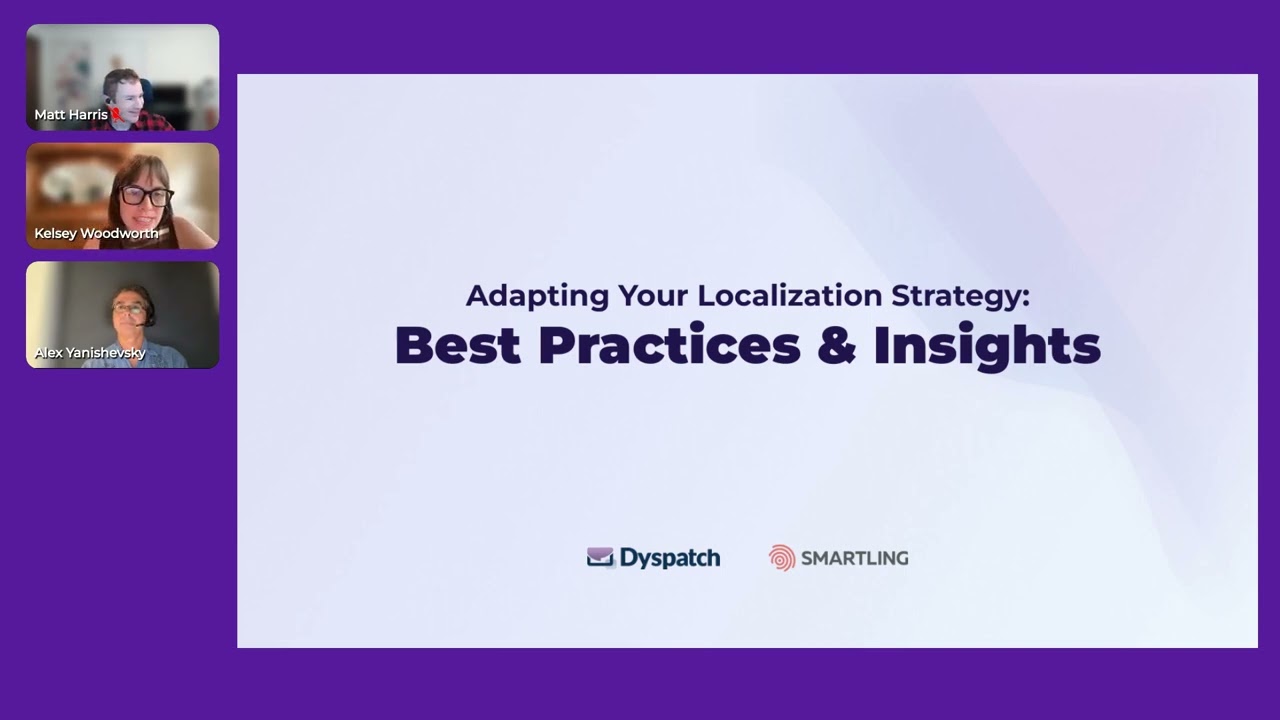 Matt Harris

Kelsey Woodworth

Alex Yanishevsky

Adapting Your Localization Strategy:
Best Practices & Insights

Dyspatch

SMARTLING